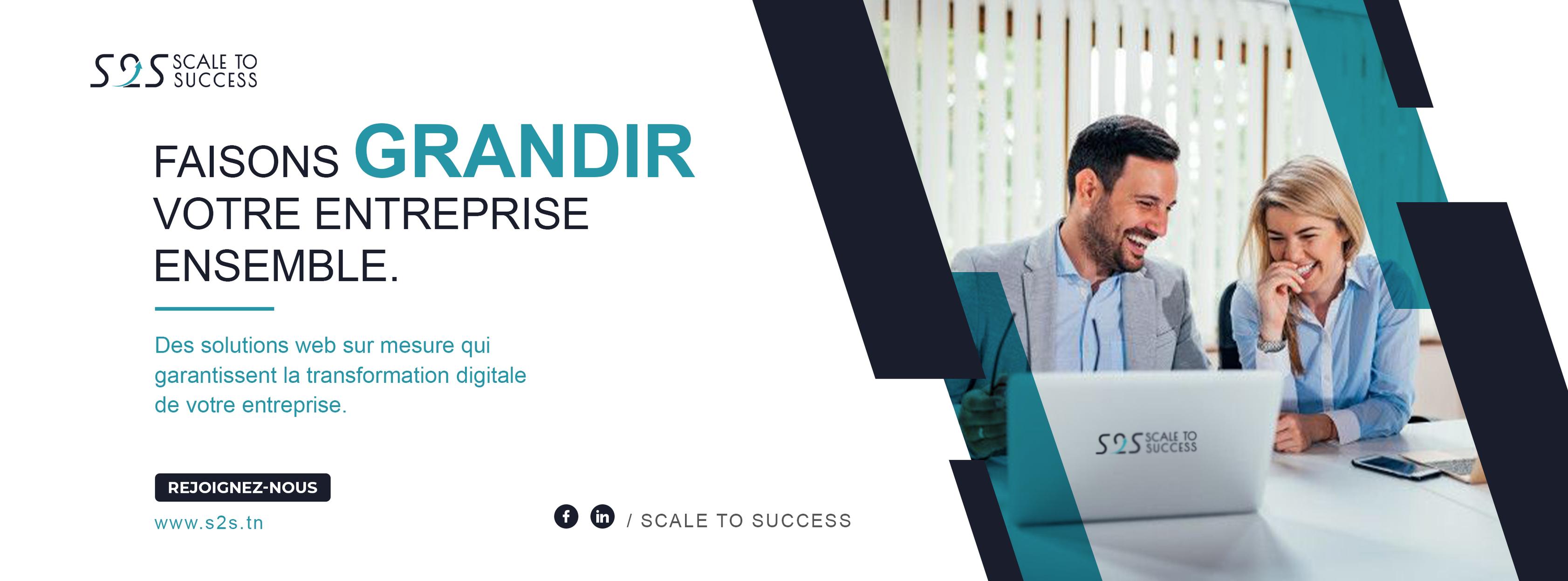 S2S SCALE TO SUCCESS

FAISONS GRANDIR
VOTRE ENTREPRISE
ENSEMBLE.

Des solutions web sur mesure qui garantissent la transformation digitale de votre entreprise.

REJOIGNEZ-NOUS

www.s2s.tn

/ SCALE TO SUCCESS

S2S SCALE TO SUCCESS